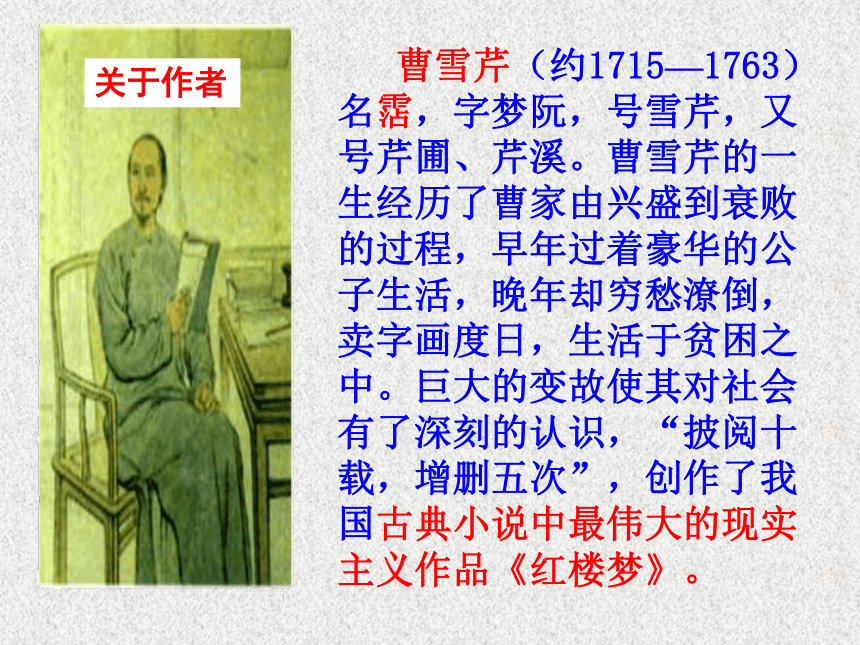 关于作者

曹雪芹（约1715—1763）名霑，字梦阮，号雪芹，又号芹圃、芹溪。曹雪芹的一生经历了曹家由兴盛到衰败的过程，早年过着豪华的公子生活，晚年却穷愁潦倒，卖字画度日，生活于贫困之中。巨大的变故使其对社会有了深刻的认识，“披阅十载，增删五次”，创作了我国古典小说中最伟大的现实主义作品《红楼梦》。